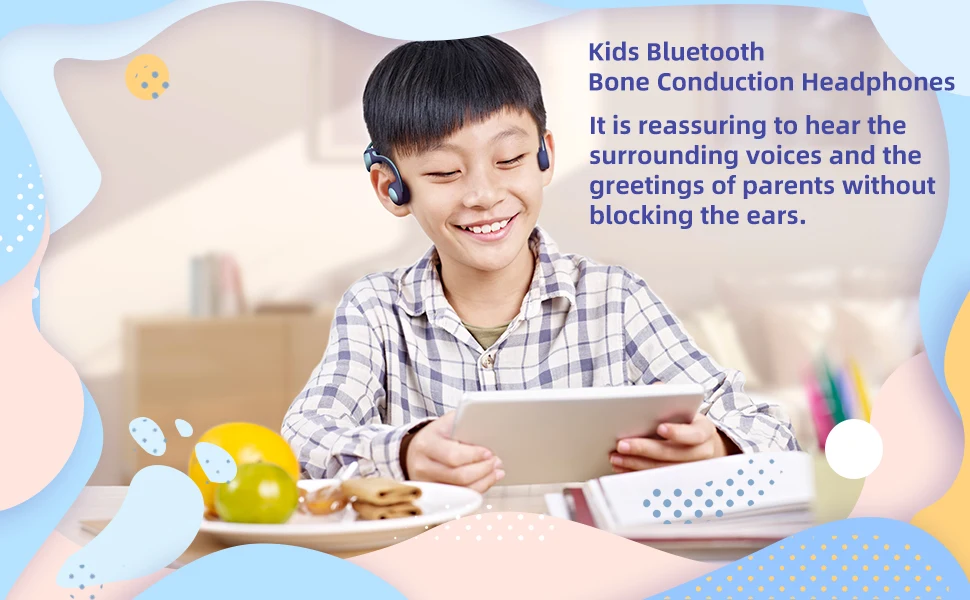 Kids Bluetooth
Bone Conduction Headphones

It is reassuring to hear the surrounding voices and the greetings of parents without blocking the ears.